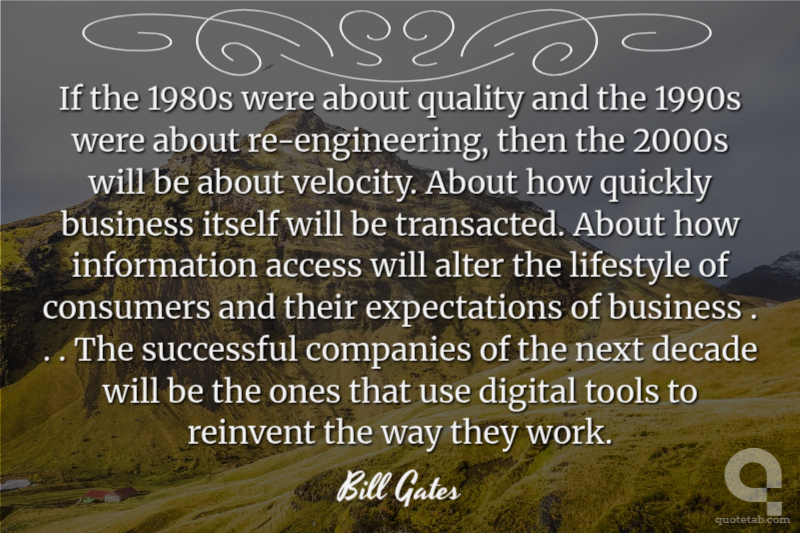 If the 1980s were about quality and the 1990s were about re-engineering, then the 2000s will be about velocity. About how quickly business itself will be transacted. About how information access will alter the lifestyle of consumers and their expectations of business . . . The successful companies of the next decade will be the ones that use digital tools to reinvent the way they work.

Bill Gates

quotetab.com